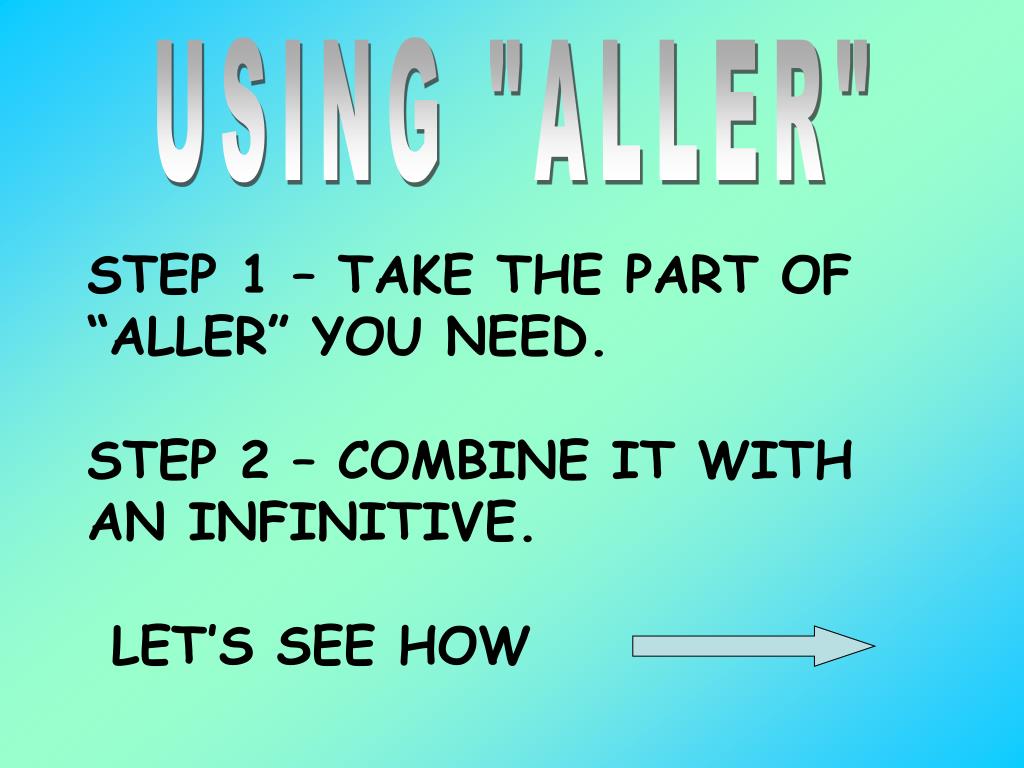 USING "ALLER"

STEP 1 – TAKE THE PART OF “ALLER” YOU NEED.

STEP 2 – COMBINE IT WITH AN INFINITIVE.

LET’S SEE HOW